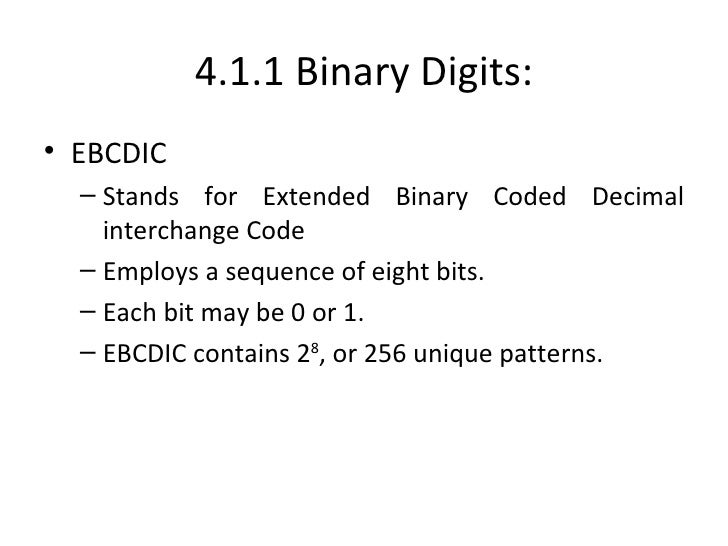 4.1.1 Binary Digits:

• EBCDIC

– Stands for Extended Binary Coded Decimal interchange Code

– Employs a sequence of eight bits.

– Each bit may be 0 or 1.

– EBCDIC contains $2^8$, or 256 unique patterns.